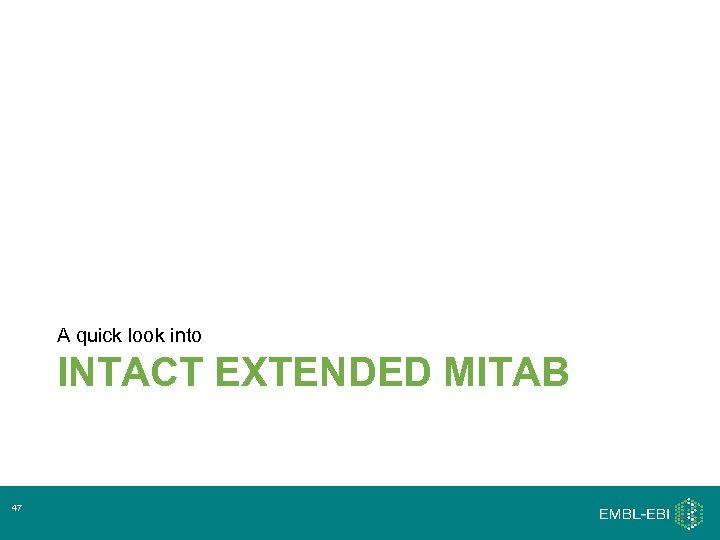 A quick look into
INTACT EXTENDED MITAB

47

EMBL-EBI